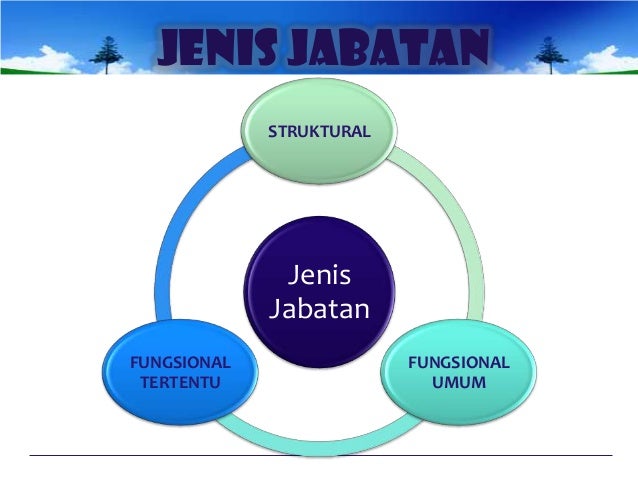 JENIS JABATAN

STRUKTURAL

Jenis Jabatan

FUNGSIONAL TERTENTU

FUNGSIONAL UMUM